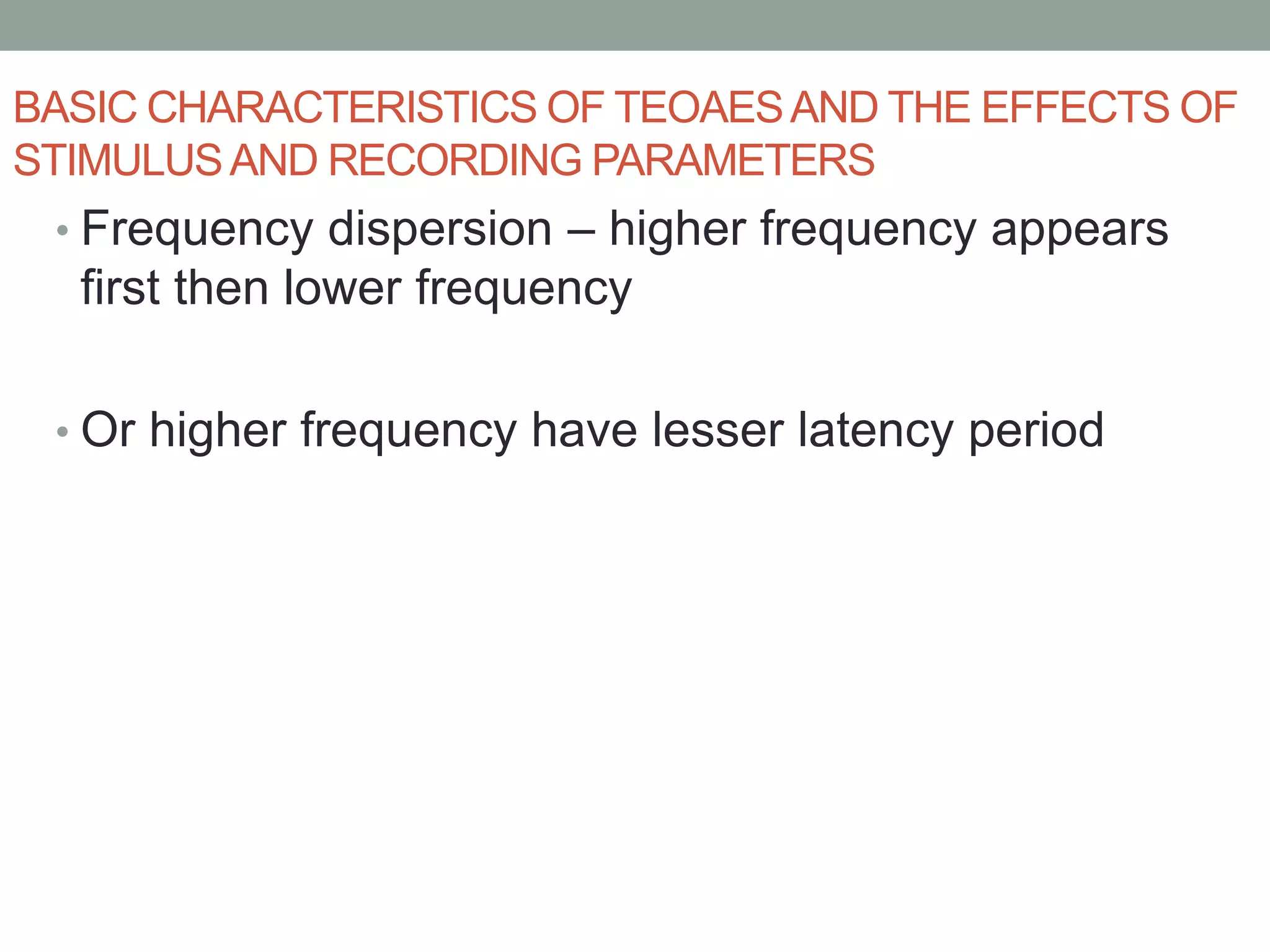 BASIC CHARACTERISTICS OF TEOAES AND THE EFFECTS OF STIMULUS AND RECORDING PARAMETERS

• Frequency dispersion – higher frequency appears first then lower frequency

• Or higher frequency have lesser latency period